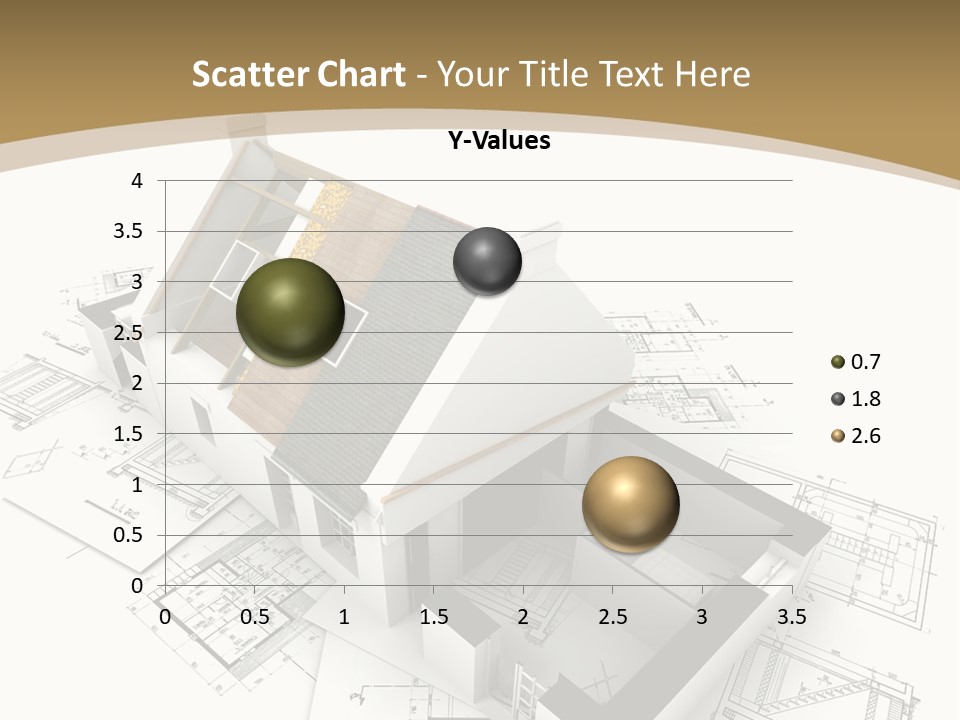 Scatter Chart - Your Title Text Here

Y-Values

4
3.5
3
2.5
2
1.5
1
0.5
0

0 0.5 1 1.5 2 2.5 3 3.5

0.7
1.8
2.6